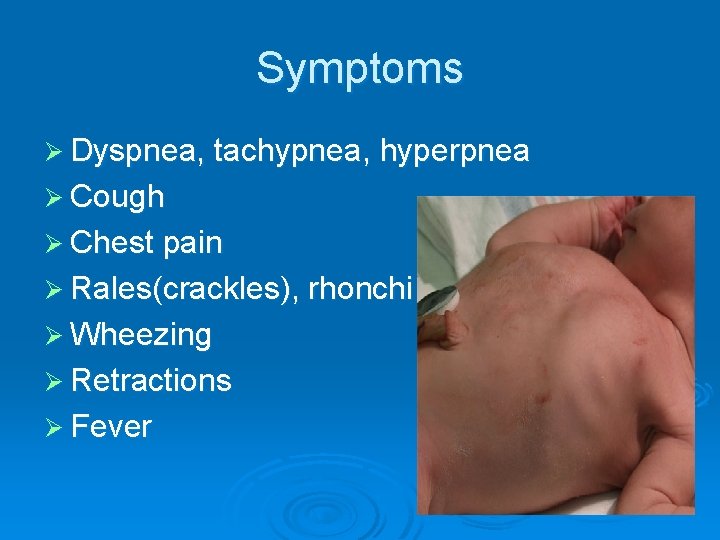 Symptoms

➢ Dyspnea, tachypnea, hyperpnea
➢ Cough
➢ Chest pain
➢ Rales(crackles), rhonchi
➢ Wheezing
➢ Retractions
➢ Fever